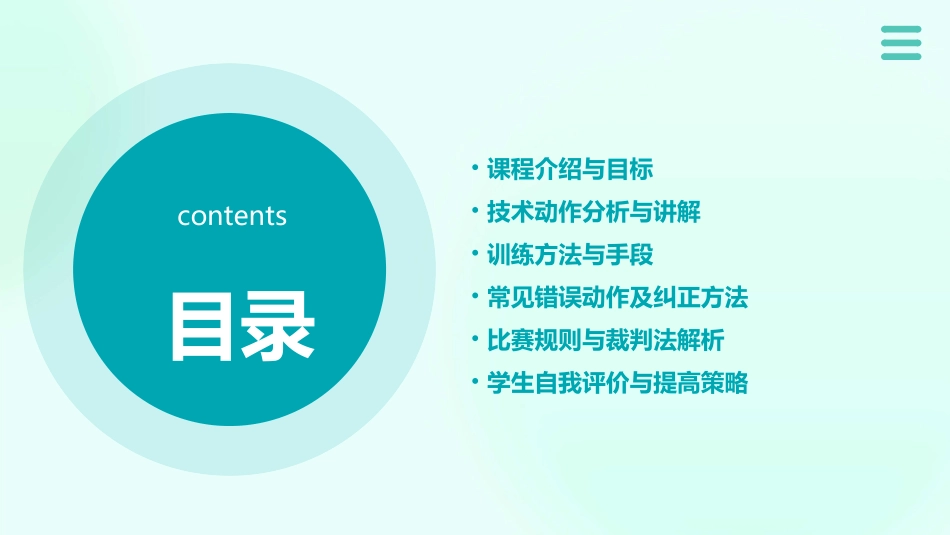 contents

目录

• 课程介绍与目标
• 技术动作分析与讲解
• 训练方法与手段
• 常见错误动作及纠正方法
• 比赛规则与裁判法解析
• 学生自我评价与提高策略